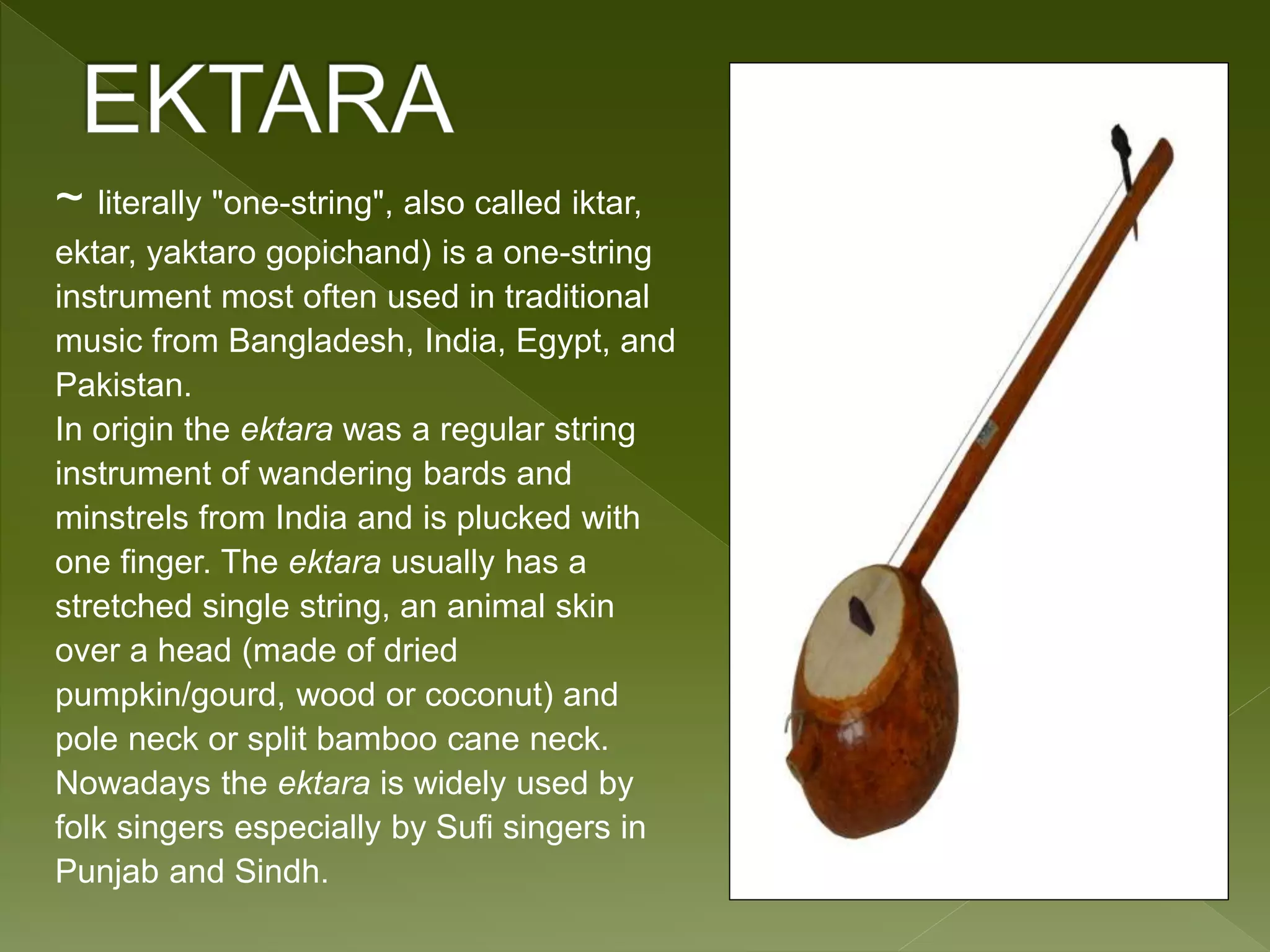 EKTARA

~ literally "one-string", also called iktar, ektar, yaktaro gopichand) is a one-string instrument most often used in traditional music from Bangladesh, India, Egypt, and Pakistan.

In origin the ektara was a regular string instrument of wandering bards and minstrels from India and is plucked with one finger. The ektara usually has a stretched single string, an animal skin over a head (made of dried pumpkin/gourd, wood or coconut) and pole neck or split bamboo cane neck. Nowadays the ektara is widely used by folk singers especially by Sufi singers in Punjab and Sindh.